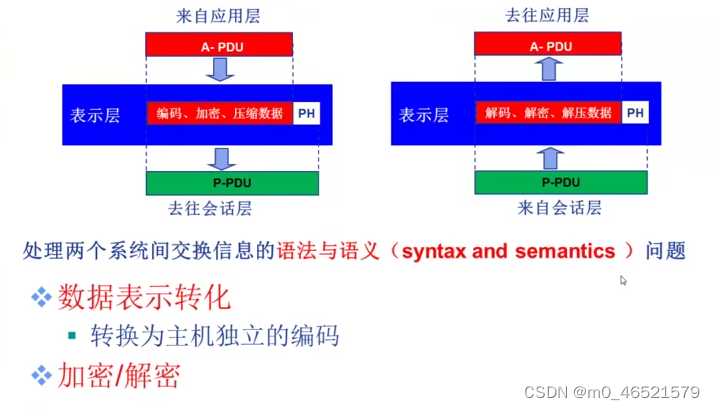 来自应用层

A- PDU

表示层

编码、加密、压缩数据

PH

P-PDU

去往会话层

去往应用层

A- PDU

表示层

解码、解密、解压数据

PH

P-PDU

来自会话层

处理两个系统间交换信息的语法与语义（syntax and semantics ）问题

❖ 数据表示转化

▪ 转换为主机独立的编码

❖ 加密/解密

CSDN @m0_46521579